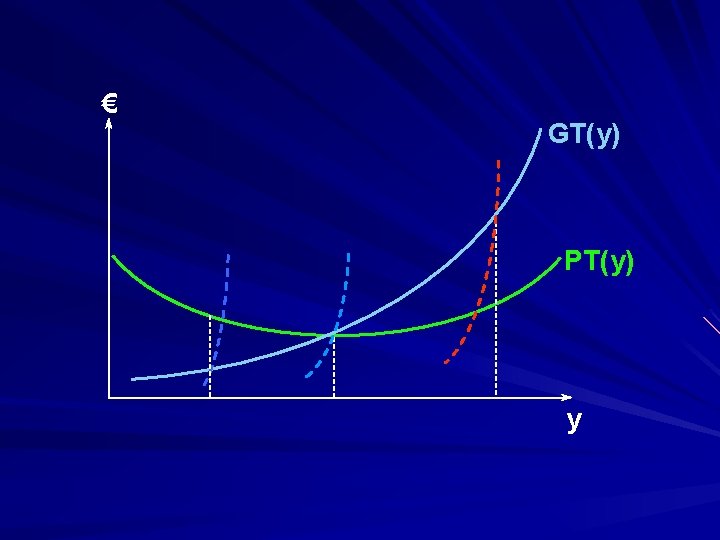 €

GT(y)

PT(y)

y